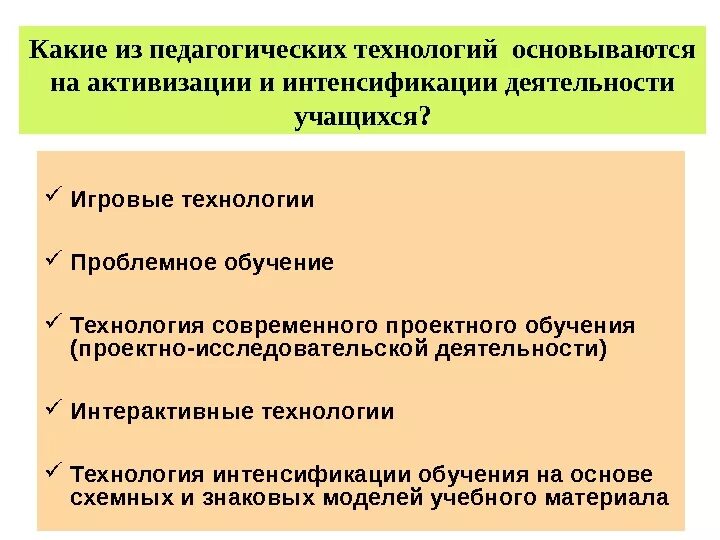 Какие из педагогических технологий основываются на активизации и интенсификации деятельности учащихся?

✓ Игровые технологии

✓ Проблемное обучение

✓ Технология современного проектного обучения (проектно-исследовательской деятельности)

✓ Интерактивные технологии

✓ Технология интенсификации обучения на основе схемных и знаковых моделей учебного материала